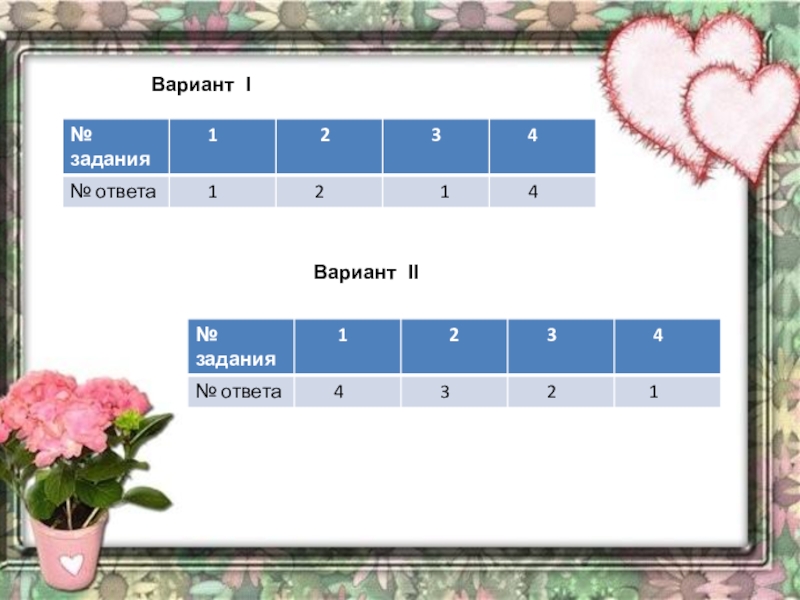 Вариант I

| № задания | 1 | 2 | 3 | 4 |
|---|---|---|---|---|
| № ответа | 1 | 2 | 1 | 4 |

Вариант II

| № задания | 1 | 2 | 3 | 4 |
|---|---|---|---|---|
| № ответа | 4 | 3 | 2 | 1 |